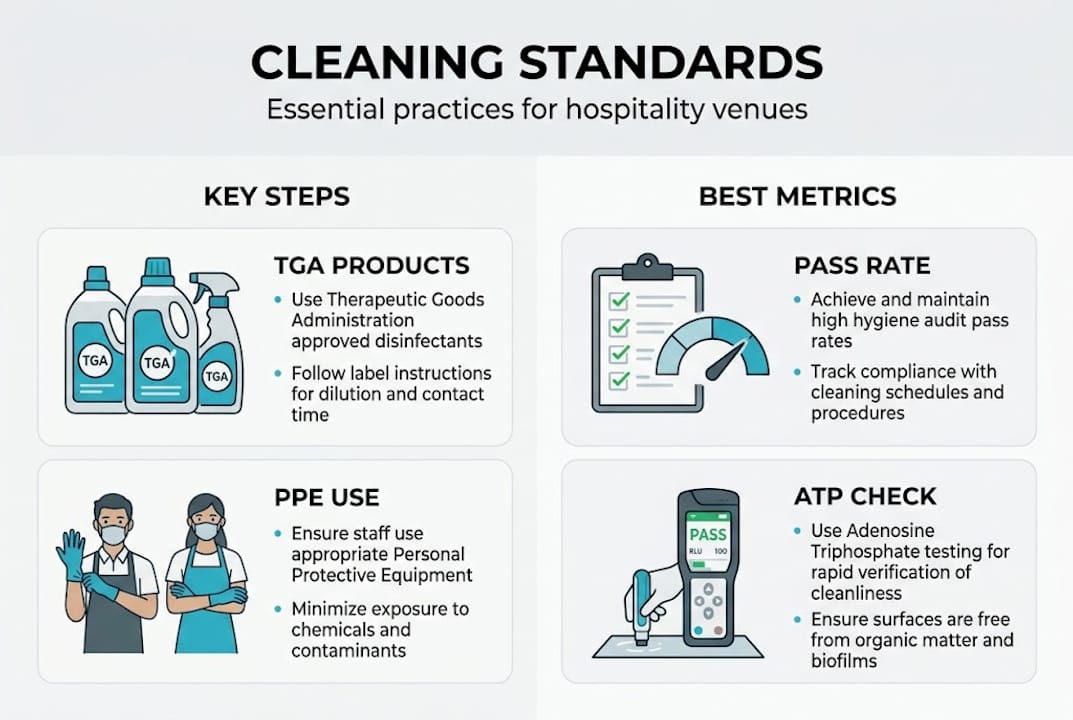 CLEANING STANDARDS

Essential practices for hospitality venues

KEY STEPS

TGA TGA TGA

TGA PRODUCTS

• Use Therapeutic Goods Administration approved disinfectants

• Follow label instructions for dilution and contact time

PPE USE

• Ensure staff use appropriate Personal Protective Equipment

• Minimize exposure to chemicals and contaminants

BEST METRICS

PASS RATE

• Achieve and maintain high hygiene audit pass rates

• Track compliance with cleaning schedules and procedures

PASS
RLU 100

ATP CHECK

• Use Adenosine Triphosphate testing for rapid verification of cleanliness

• Ensure surfaces are free from organic matter and biofilms